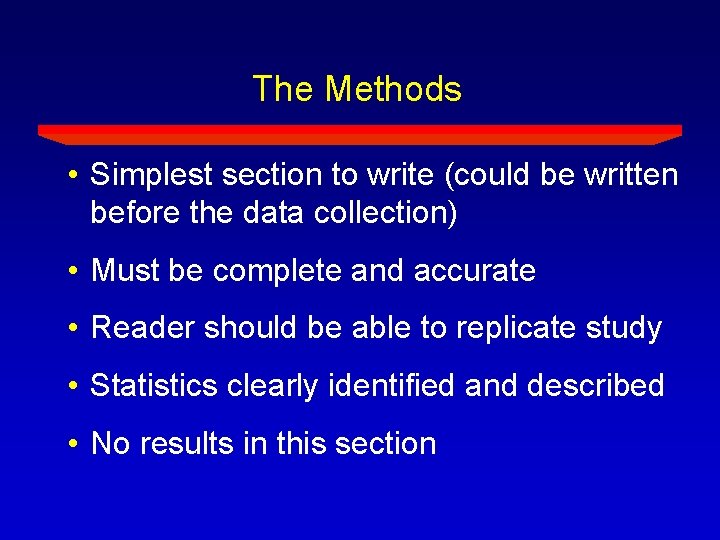 The Methods

• Simplest section to write (could be written before the data collection)

• Must be complete and accurate

• Reader should be able to replicate study

• Statistics clearly identified and described

• No results in this section